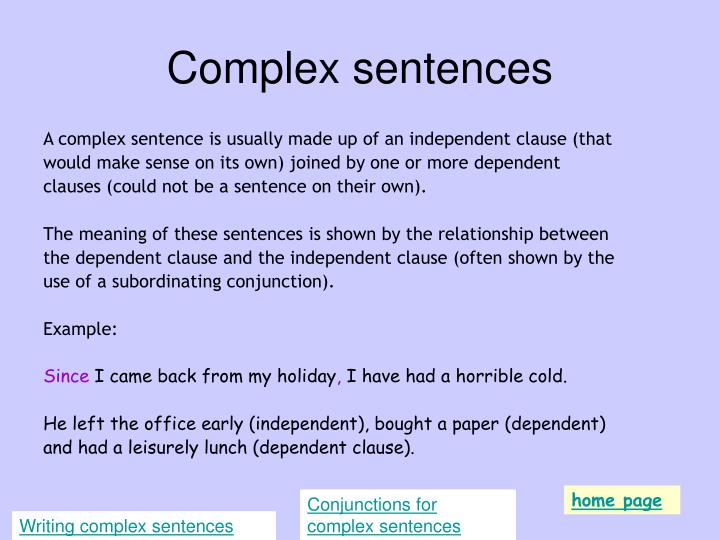 Complex sentences

A complex sentence is usually made up of an independent clause (that would make sense on its own) joined by one or more dependent clauses (could not be a sentence on their own).

The meaning of these sentences is shown by the relationship between the dependent clause and the independent clause (often shown by the use of a subordinating conjunction).

Example:

Since I came back from my holiday, I have had a horrible cold.

He left the office early (independent), bought a paper (dependent) and had a leisurely lunch (dependent clause).

Writing complex sentences

Conjunctions for complex sentences

home page